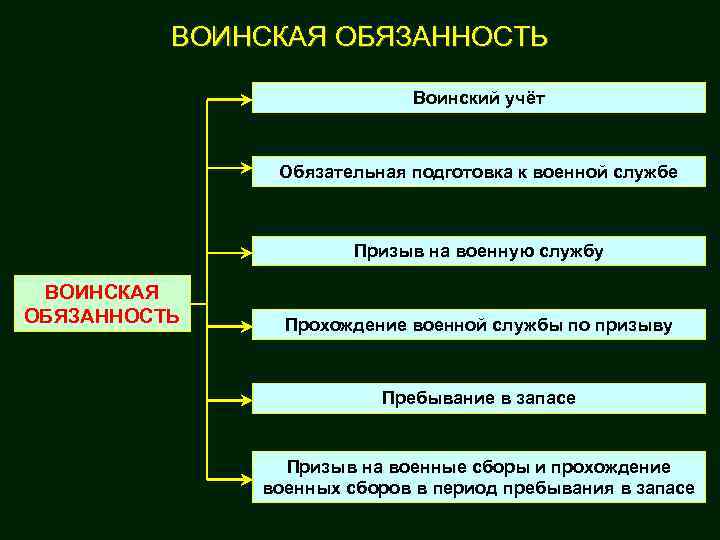 ВОИНСКАЯ ОБЯЗАННОСТЬ

ВОИНСКАЯ ОБЯЗАННОСТЬ

Воинский учёт

Обязательная подготовка к военной службе

Призыв на военную службу

Прохождение военной службы по призыву

Пребывание в запасе

Призыв на военные сборы и прохождение военных сборов в период пребывания в запасе